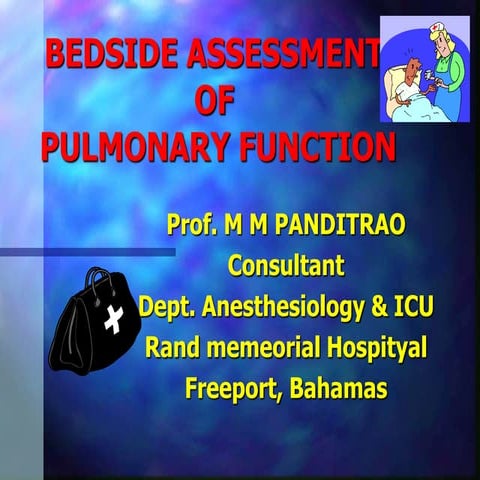 BEDSIDE ASSESSMENT
OF
PULMONARY FUNCTION

Prof. M M PANDITRAO
Consultant
Dept. Anesthesiology & ICU
Rand memeorial Hospityal
Freeport, Bahamas